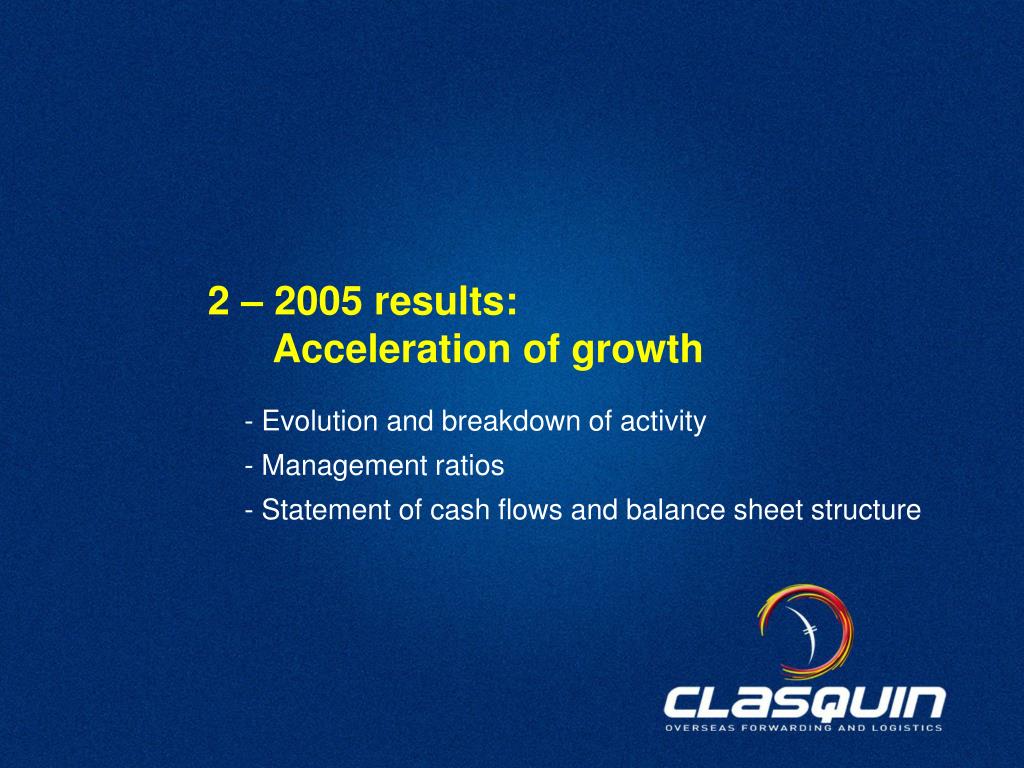 2 – 2005 results:
Acceleration of growth

- Evolution and breakdown of activity
- Management ratios
- Statement of cash flows and balance sheet structure

CLASQUIN
OVERSEAS FORWARDING AND LOGISTICS